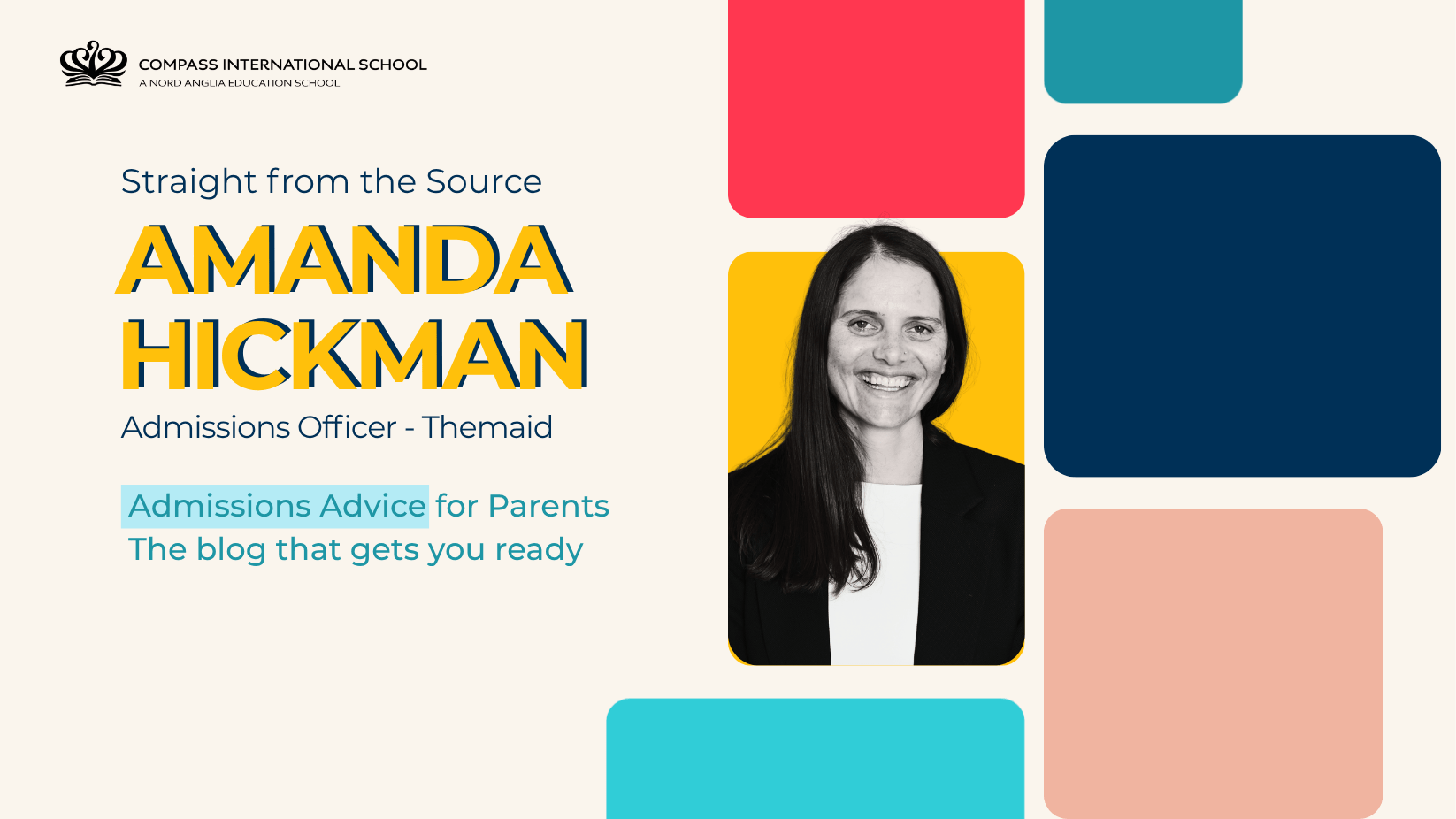 COMPASS INTERNATIONAL SCHOOL
A NORD ANGLIA EDUCATION SCHOOL

Straight from the Source

AMANDA HICKMAN

Admissions Officer - Themaid

Admissions Advice for Parents
The blog that gets you ready